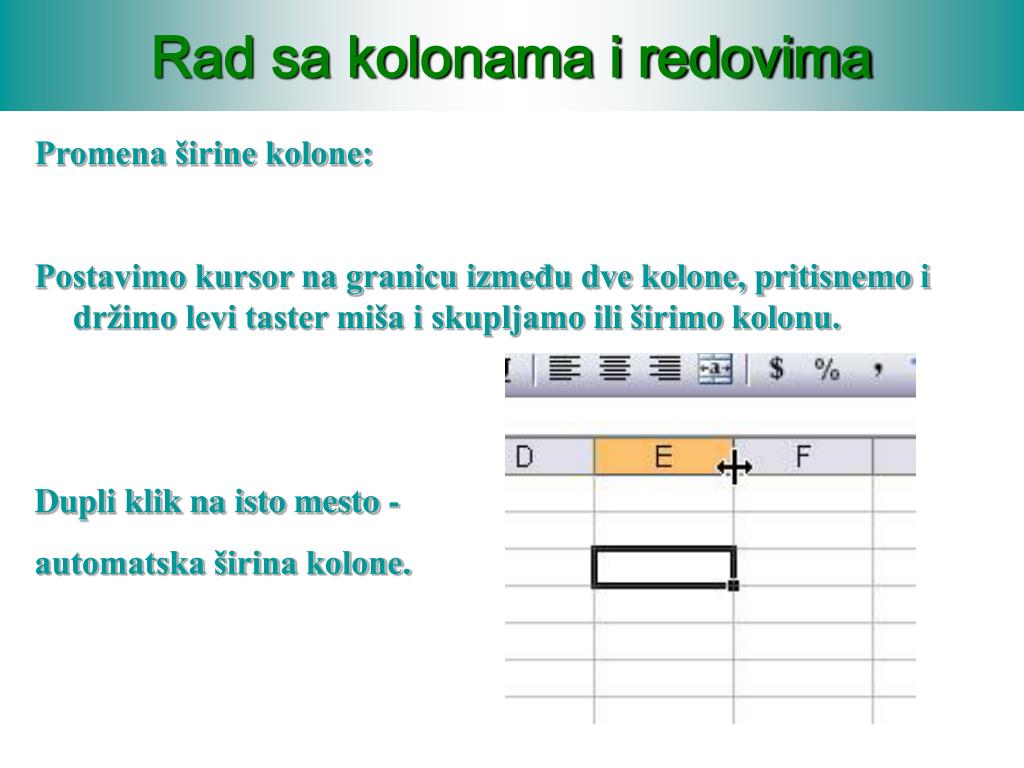 Rad sa kolonama i redovima

Promena širine kolone:

Postavimo kursor na granicu između dve kolone, pritisnemo i držimo levi taster miša i skupljamo ili širimo kolonu.

$ % ,

D E F

Dupli klik na isto mesto -

automatska širina kolone.